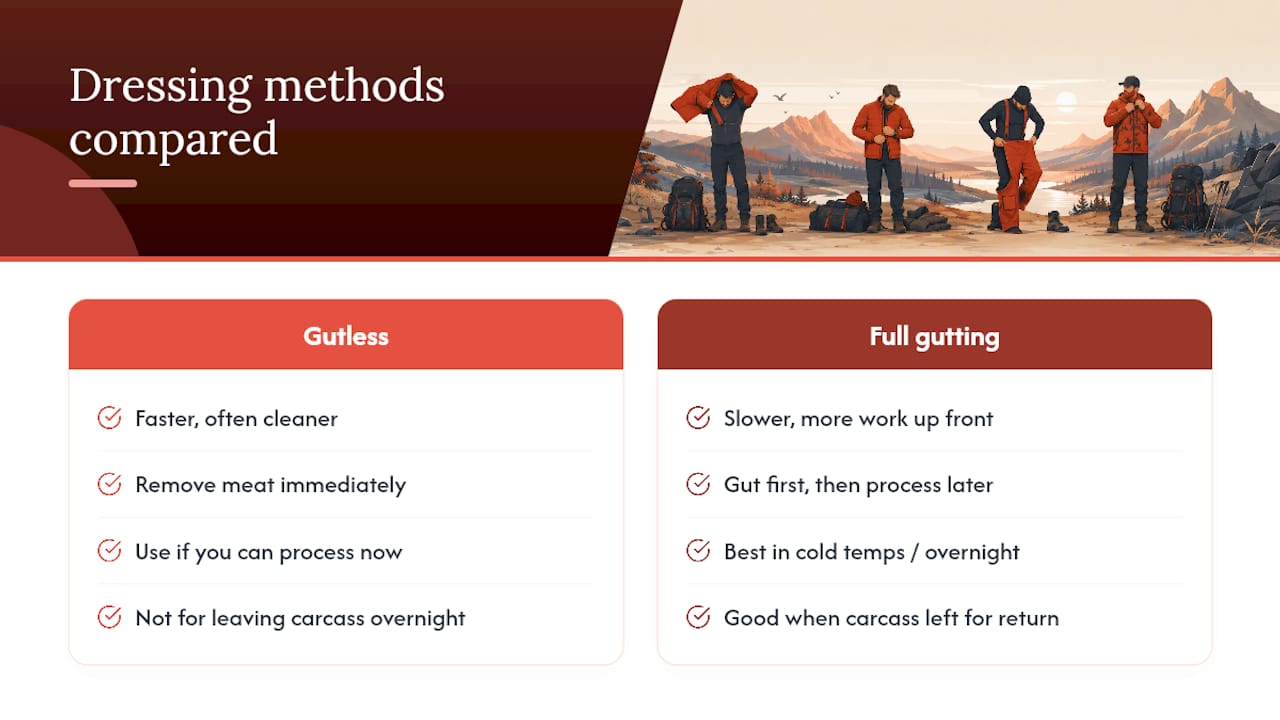 Dressing methods compared

Gutless

Faster, often cleaner

Remove meat immediately

Use if you can process now

Not for leaving carcass overnight

Full gutting

Slower, more work up front

Gut first, then process later

Best in cold temps / overnight

Good when carcass left for return